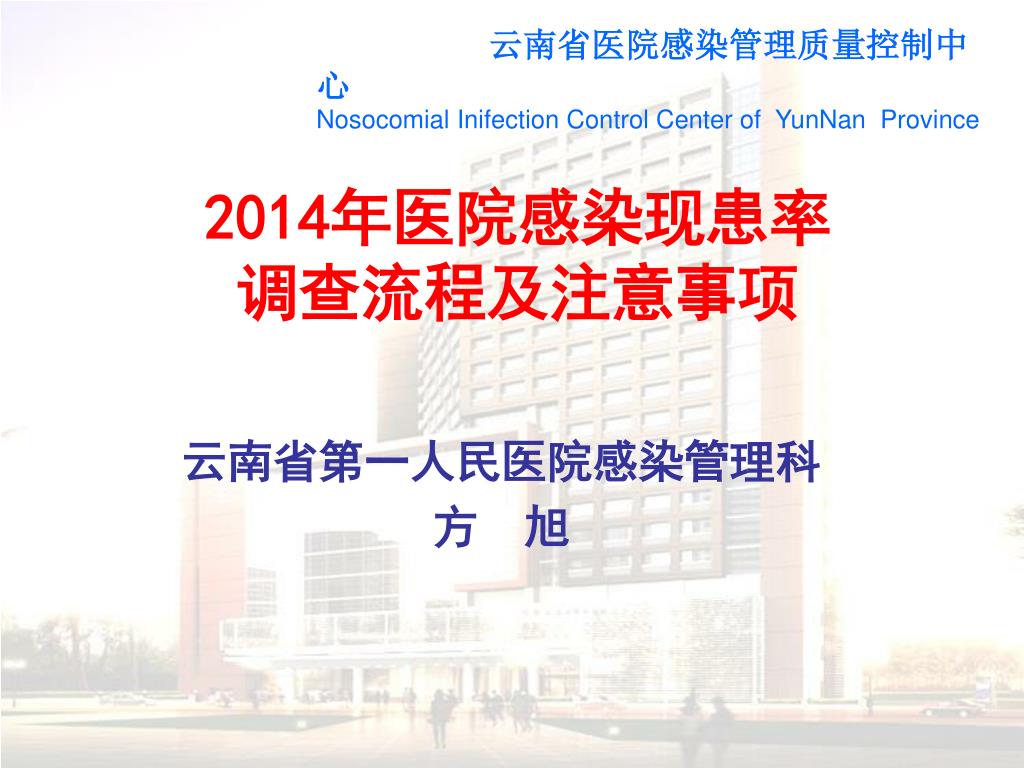 云南省医院感染管理质量控制中心
Nosocomial Inifection Control Center of YunNan Province

2014年医院感染现患率调查流程及注意事项

云南省第一人民医院感染管理科
方 旭